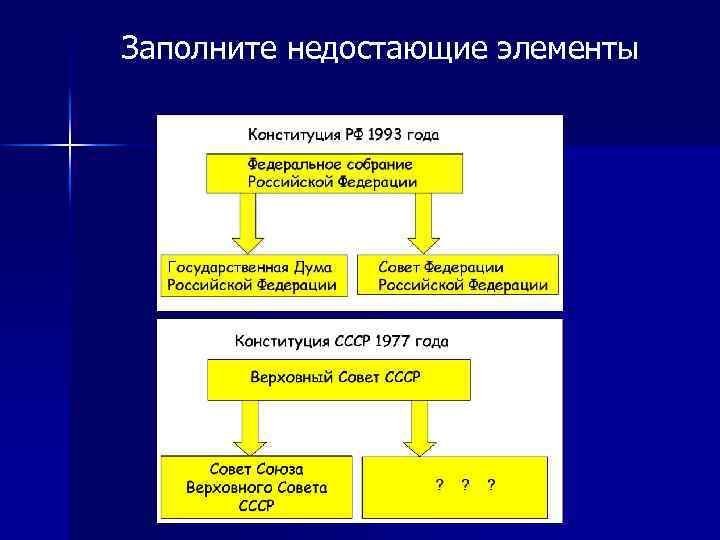 Заполните недостающие элементы

Конституция РФ 1993 года

Федеральное собрание Российской Федерации

Государственная Дума Российской Федерации

Совет Федерации Российской Федерации

Конституция СССР 1977 года

Верховный Совет СССР

Совет Союза Верховного Совета СССР

? ? ?